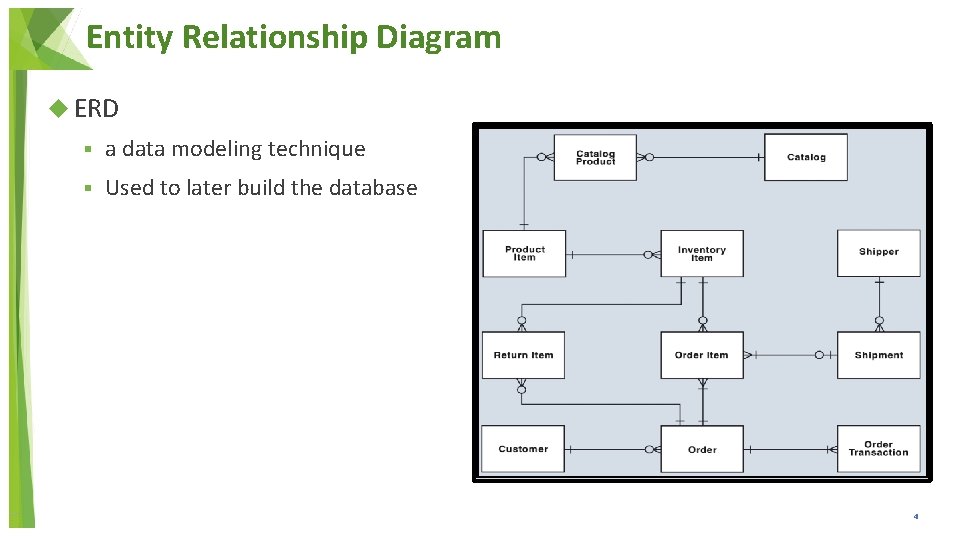 Entity Relationship Diagram

ERD

a data modeling technique

Used to later build the database

Catalog Product

Catalog

Product Item

Inventory Item

Shipper

Return Item

Order Item

Shipment

Customer

Order

Order Transaction

4